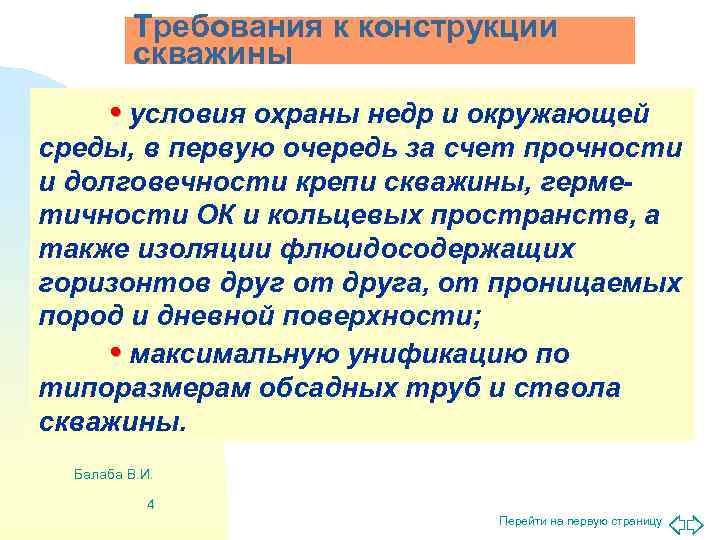 Требования к конструкции скважины

• условия охраны недр и окружающей среды, в первую очередь за счет прочности и долговечности крепи скважины, герметичности ОК и кольцевых пространств, а также изоляции флюидосодержащих горизонтов друг от друга, от проницаемых пород и дневной поверхности;

• максимальную унификацию по типоразмерам обсадных труб и ствола скважины.

Балаба В.И.

4

Перейти на первую страницу